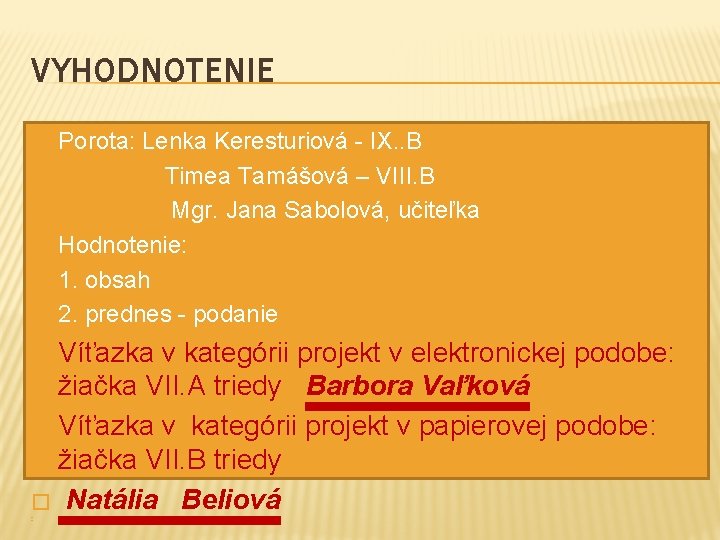 VYHODNOTENIE

Porota: Lenka Keresturiová - IX..B
Timea Tamášová – VIII.B
Mgr. Jana Sabolová, učiteľka

Hodnotenie:

1. obsah

2. prednes - podanie

Víťazka v kategórii projekt v elektronickej podobe: žiačka VII.A triedy Barbora Vaľková

Víťazka v kategórii projekt v papierovej podobe: žiačka VII.B triedy

Natália Beliová